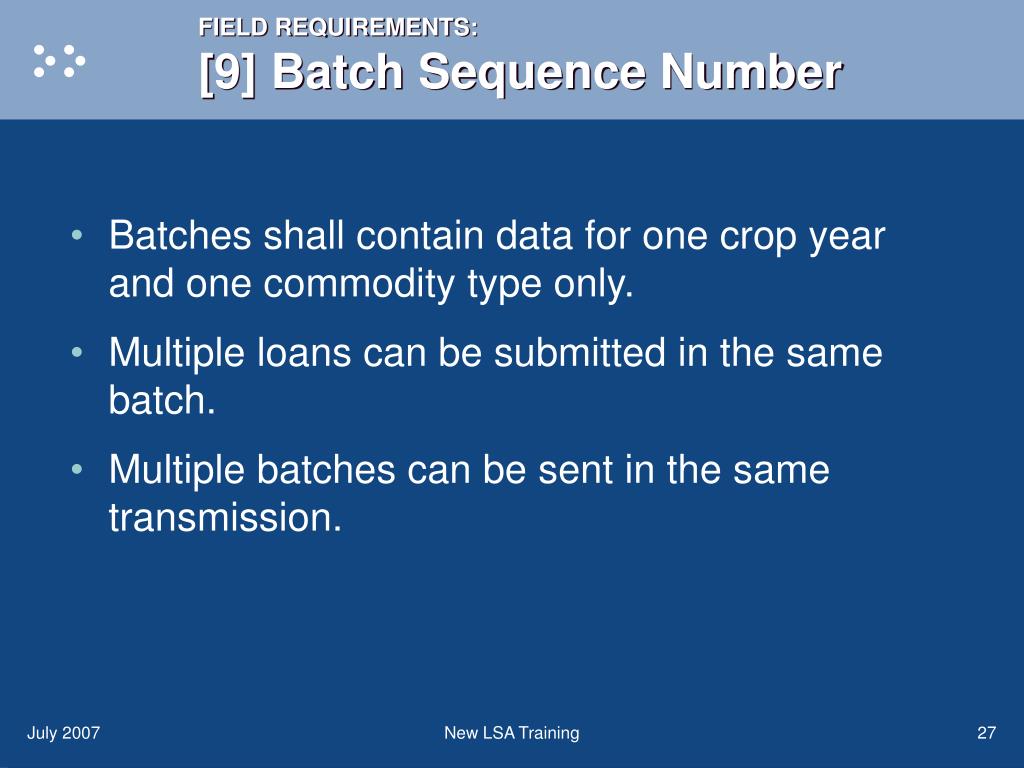 FIELD REQUIREMENTS:
[9] Batch Sequence Number

• Batches shall contain data for one crop year and one commodity type only.
• Multiple loans can be submitted in the same batch.
• Multiple batches can be sent in the same transmission.

July 2007
New LSA Training
27